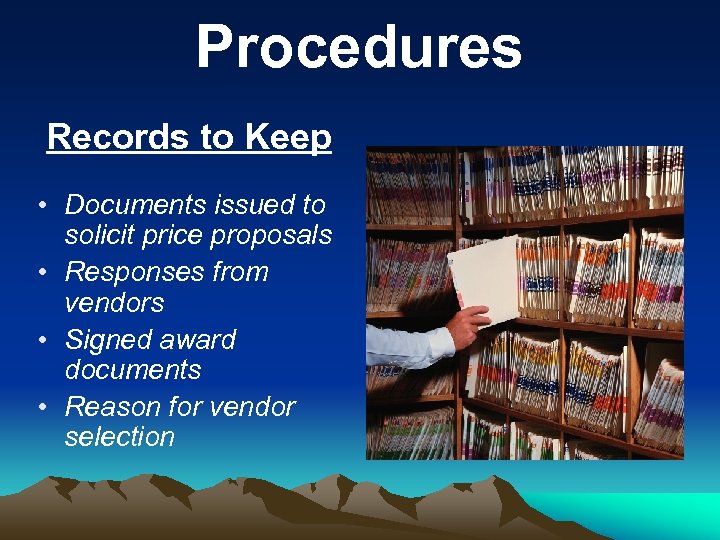 Procedures

Records to Keep

• Documents issued to solicit price proposals
• Responses from vendors
• Signed award documents
• Reason for vendor selection